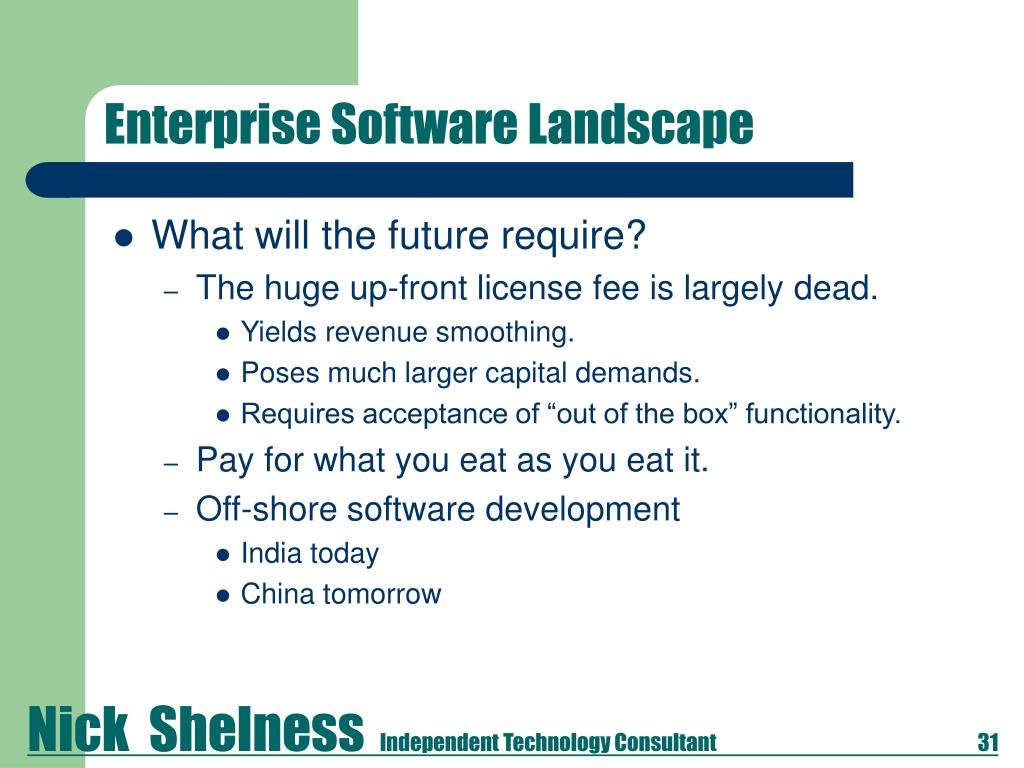 Enterprise Software Landscape

- What will the future require?
  - The huge up-front license fee is largely dead.
    - Yields revenue smoothing.
    - Poses much larger capital demands.
    - Requires acceptance of “out of the box” functionality.
  - Pay for what you eat as you eat it.
  - Off-shore software development
    - India today
    - China tomorrow

Nick Shelness Independent Technology Consultant 31